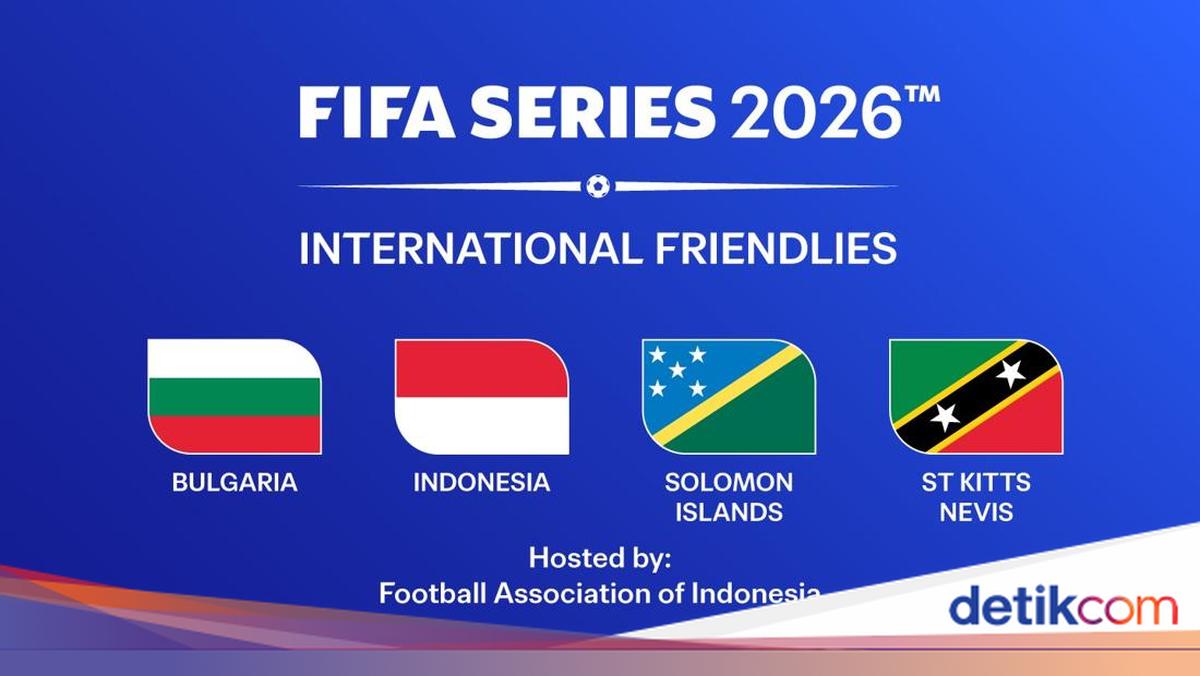 FIFA SERIES 2026™

INTERNATIONAL FRIENDLIES

BULGARIA

INDONESIA

SOLOMON ISLANDS

ST KITTS NEVIS

Hosted by:
Football Association of Indonesia

detikcom